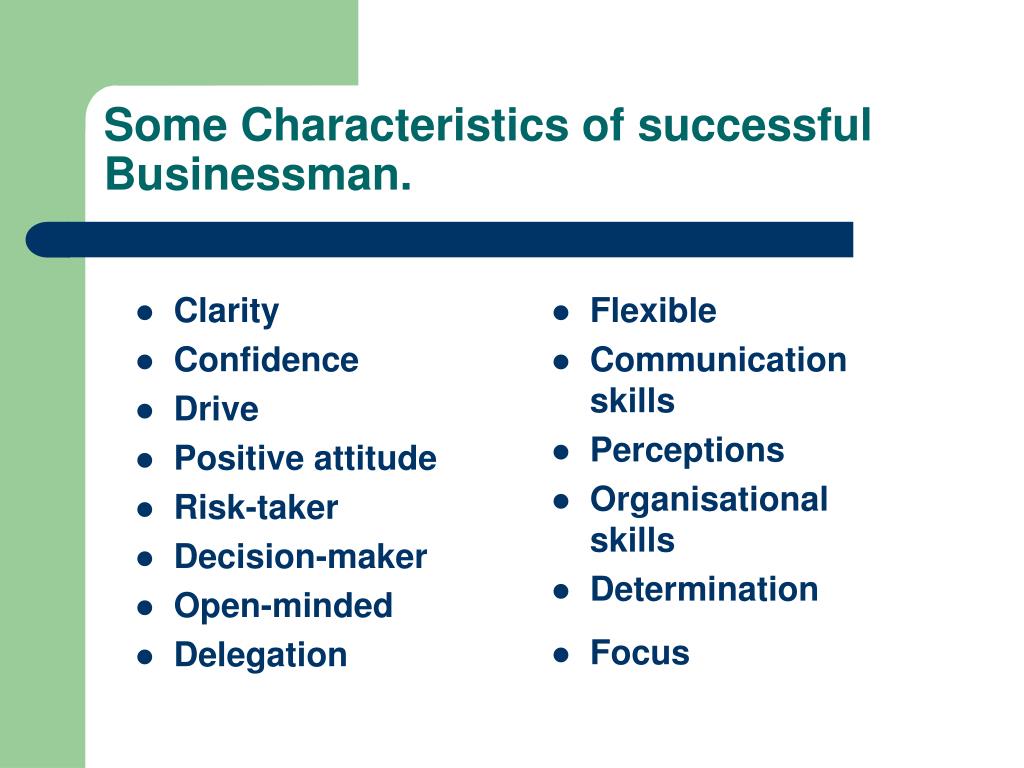 Some Characteristics of successful Businessman.

- Clarity
- Confidence
- Drive
- Positive attitude
- Risk-taker
- Decision-maker
- Open-minded
- Delegation

- Flexible
- Communication skills
- Perceptions
- Organisational skills
- Determination
- Focus